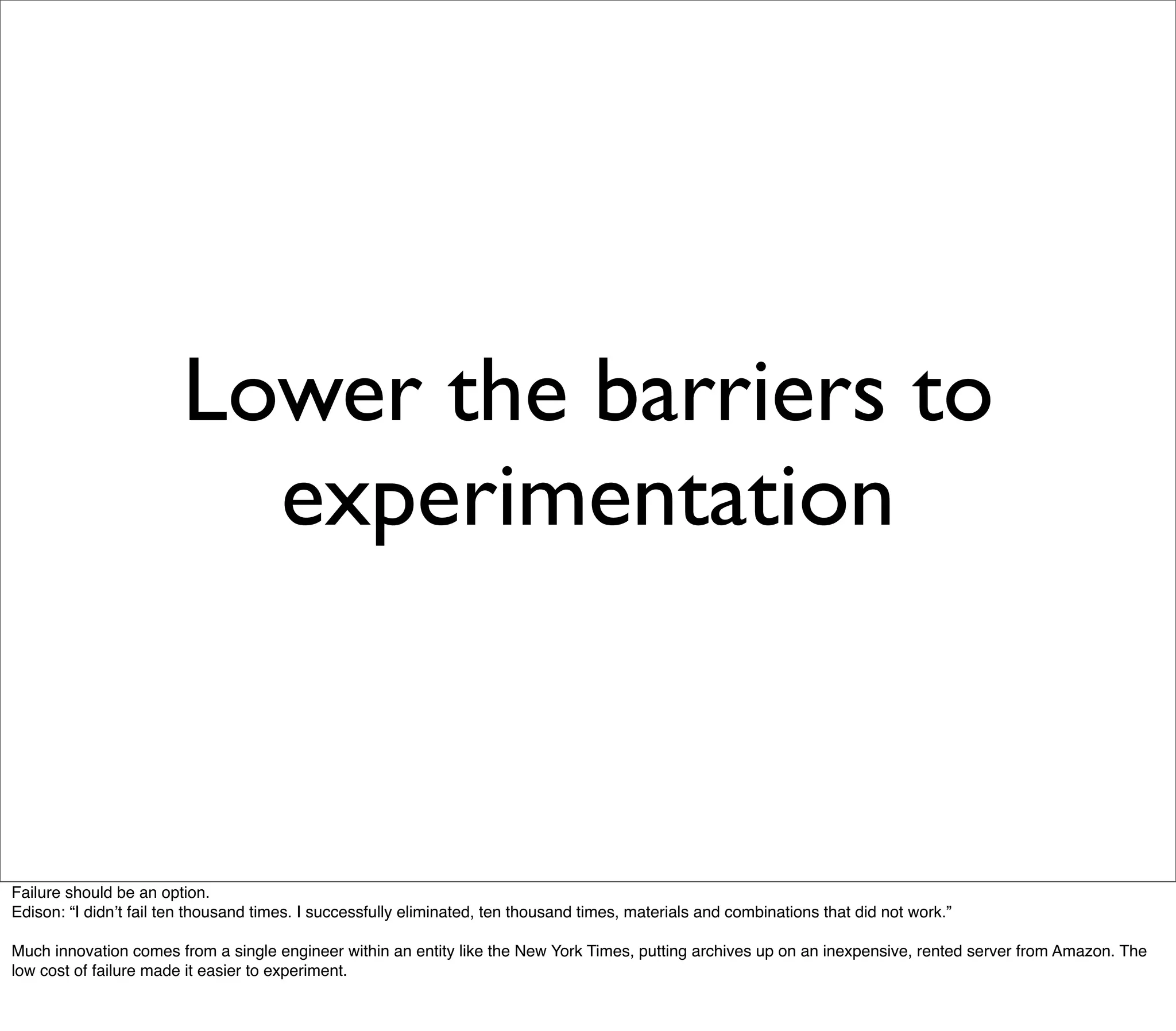 Lower the barriers to experimentation

Failure should be an option.
Edison: “I didn’t fail ten thousand times. I successfully eliminated, ten thousand times, materials and combinations that did not work.”

Much innovation comes from a single engineer within an entity like the New York Times, putting archives up on an inexpensive, rented server from Amazon. The low cost of failure made it easier to experiment.